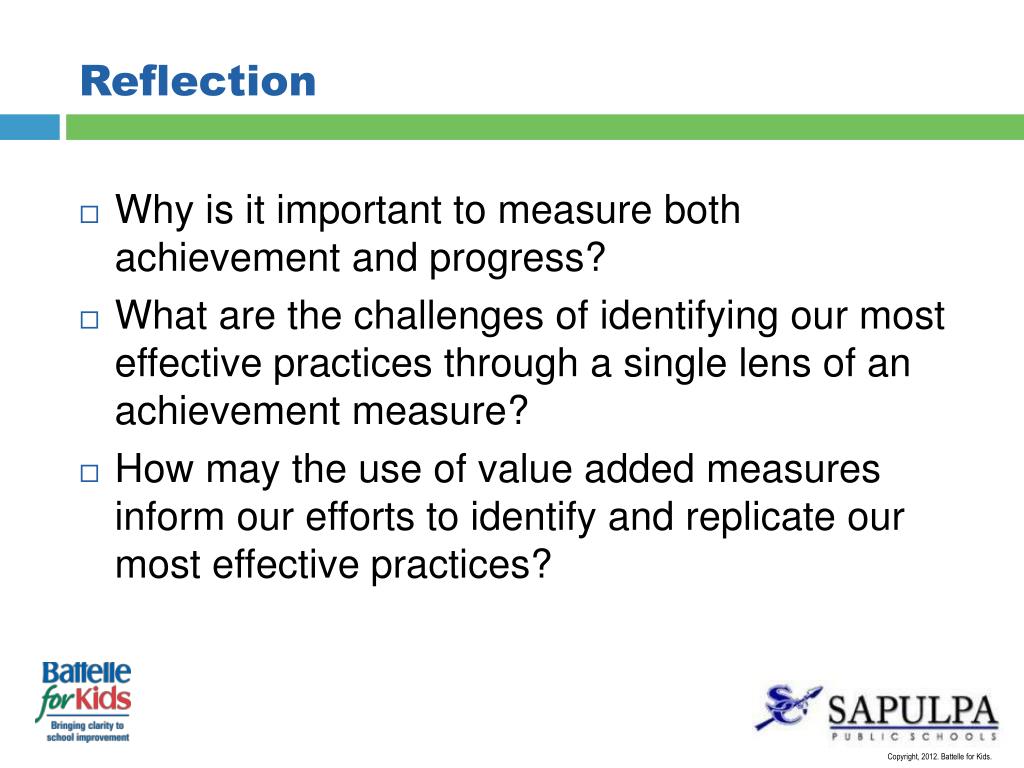 Reflection

□ Why is it important to measure both achievement and progress?

□ What are the challenges of identifying our most effective practices through a single lens of an achievement measure?

□ How may the use of value added measures inform our efforts to identify and replicate our most effective practices?

Battelle for Kids
Bringing clarity to school improvement

SAPULPA
PUBLIC SCHOOLS

Copyright, 2012. Battelle for Kids.